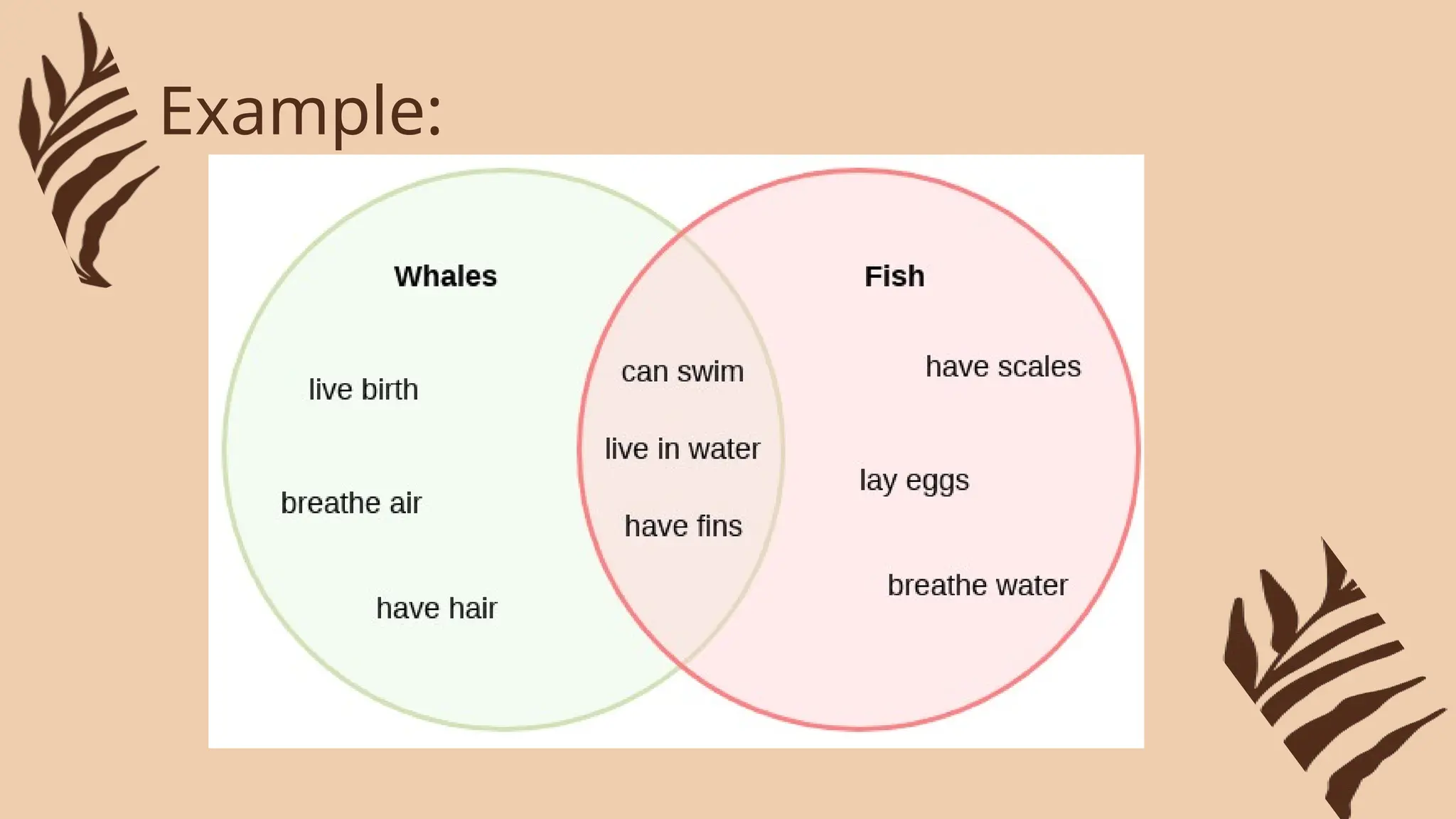 Example:

Whales

live birth

breathe air

have hair

can swim

live in water

have fins

Fish

have scales

lay eggs

breathe water